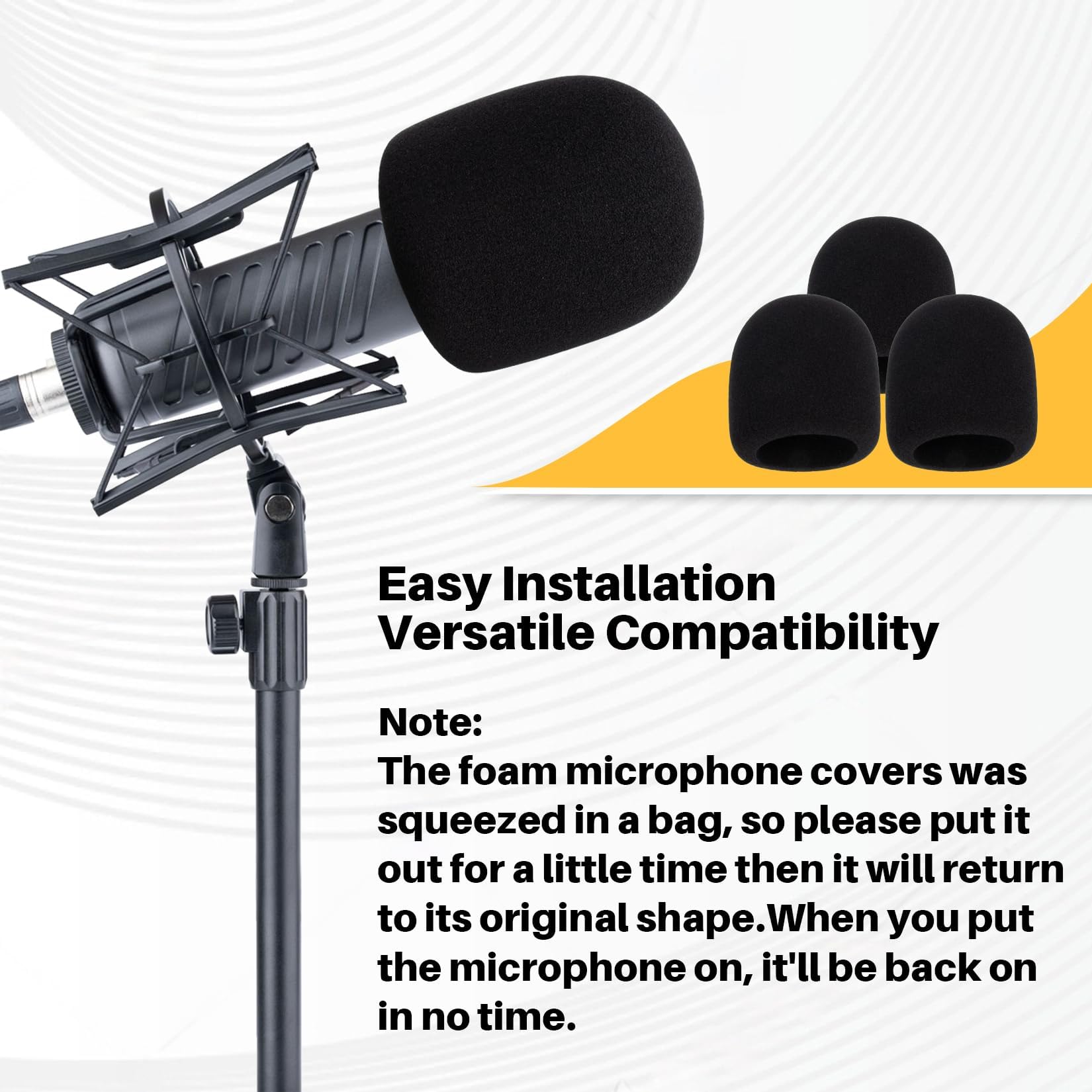 Easy Installation
Versatile Compatibility

Note:
The foam microphone covers was squeezed in a bag, so please put it out for a little time then it will return to its original shape.When you put the microphone on, it'll be back on in no time.